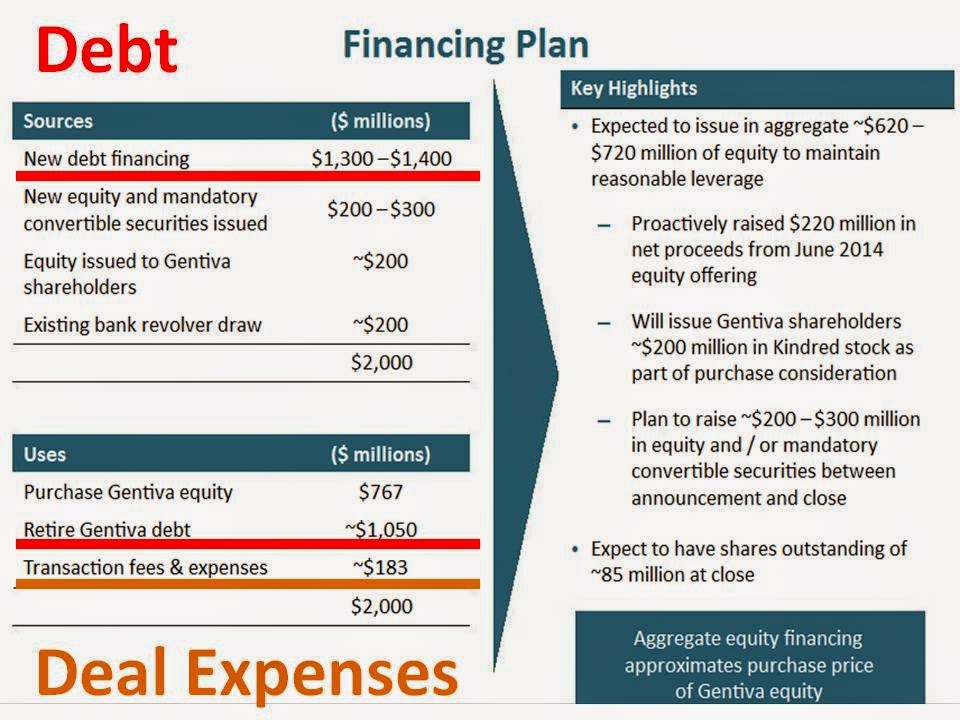 Debt

Financing Plan

| Sources | ($ millions) |
|---|---|
| New debt financing | \$1,300 – \$1,400 |
| New equity and mandatory convertible securities issued | \$200 – \$300 |
| Equity issued to Gentiva shareholders | ~\$200 |
| Existing bank revolver draw | ~\$200 |
| | \$2,000 |

| Uses | ($ millions) |
|---|---|
| Purchase Gentiva equity | \$767 |
| Retire Gentiva debt | ~\$1,050 |
| Transaction fees & expenses | ~\$183 |
| | \$2,000 |

Deal Expenses

Key Highlights

• Expected to issue in aggregate ~\$620 – \$720 million of equity to maintain reasonable leverage

– Proactively raised \$220 million in net proceeds from June 2014 equity offering

– Will issue Gentiva shareholders ~\$200 million in Kindred stock as part of purchase consideration

– Plan to raise ~\$200 – \$300 million in equity and / or mandatory convertible securities between announcement and close

• Expect to have shares outstanding of ~85 million at close

Aggregate equity financing approximates purchase price of Gentiva equity